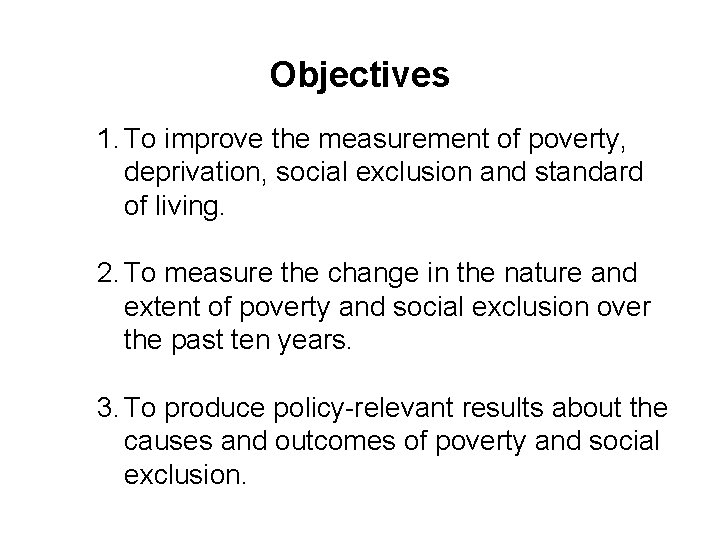 Objectives

1. To improve the measurement of poverty, deprivation, social exclusion and standard of living.

2. To measure the change in the nature and extent of poverty and social exclusion over the past ten years.

3. To produce policy-relevant results about the causes and outcomes of poverty and social exclusion.